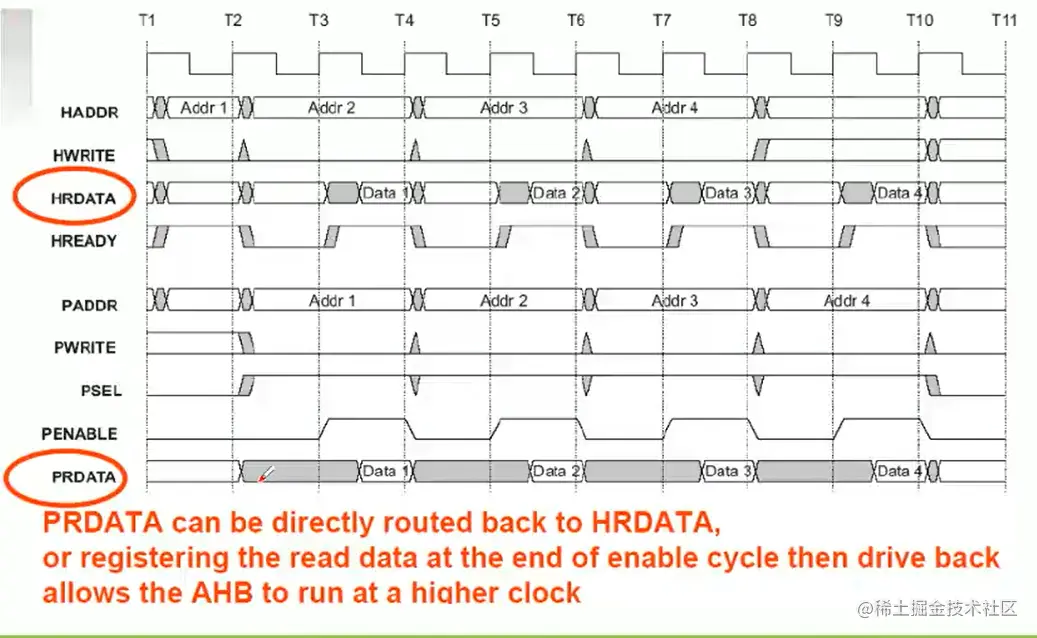 T1 T2 T3 T4 T5 T6 T7 T8 T9 T10 T11

HADDR Addr 1 Addr 2 Addr 3 Addr 4

HWRITE

HRDATA Data 1 Data 2 Data 3 Data 4

HREADY

PADDR Addr 1 Addr 2 Addr 3 Addr 4

PWRITE

PSEL

PENABLE

PRDATA Data 1 Data 2 Data 3 Data 4

PRDATA can be directly routed back to HRDATA, or registering the read data at the end of enable cycle then drive back allows the AHB to run at a higher clock

@稀土掘金技术社区